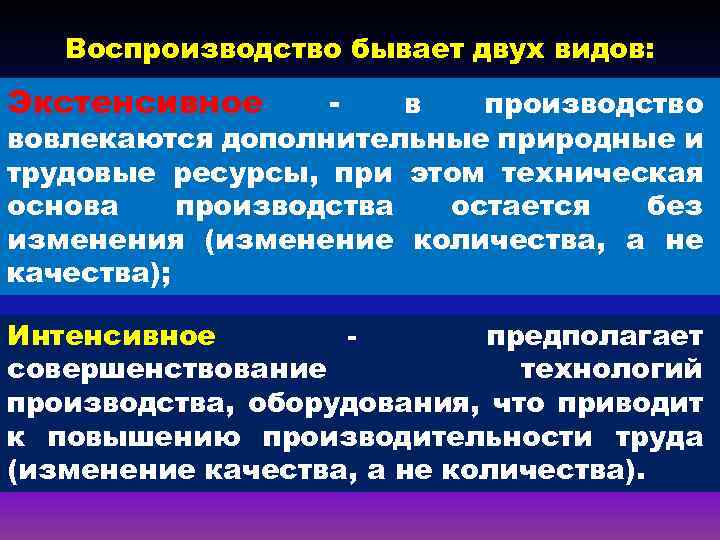 Воспроизводство бывает двух видов:

Экстенсивное - в производство вовлекаются дополнительные природные и трудовые ресурсы, при этом техническая основа производства остается без изменения (изменение количества, а не качества);

Интенсивное - предполагает совершенствование технологий производства, оборудования, что приводит к повышению производительности труда (изменение качества, а не количества).